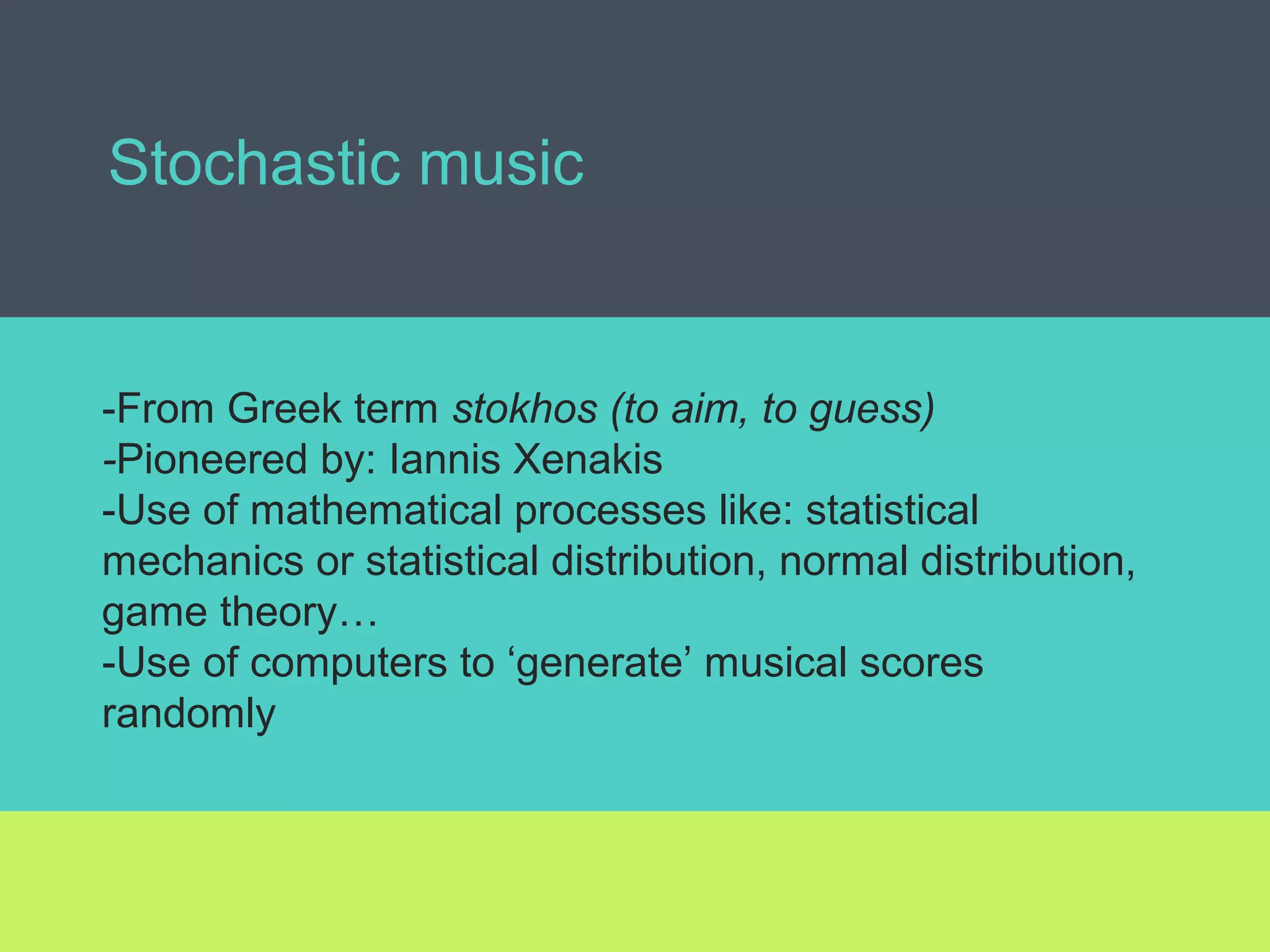 Stochastic music

-From Greek term stokhos (to aim, to guess)
-Pioneered by: Iannis Xenakis
-Use of mathematical processes like: statistical mechanics or statistical distribution, normal distribution, game theory…
-Use of computers to ‘generate’ musical scores randomly